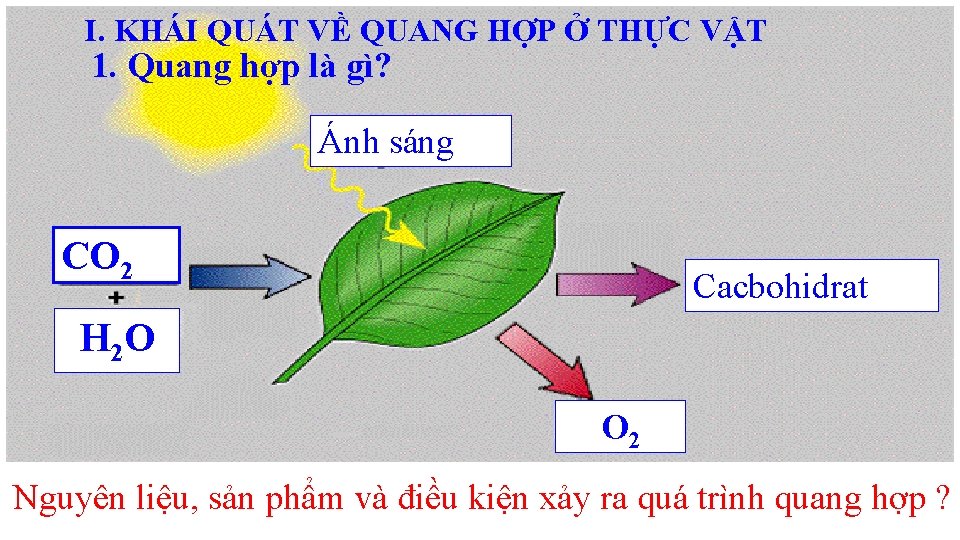 I. KHÁI QUÁT VỀ QUANG HỢP Ở THỰC VẬT

1. Quang hợp là gì?

Ánh sáng

$CO_2$

+

$H_2O$

Cacbohidrat

$O_2$

Nguyên liệu, sản phẩm và điều kiện xảy ra quá trình quang hợp ?